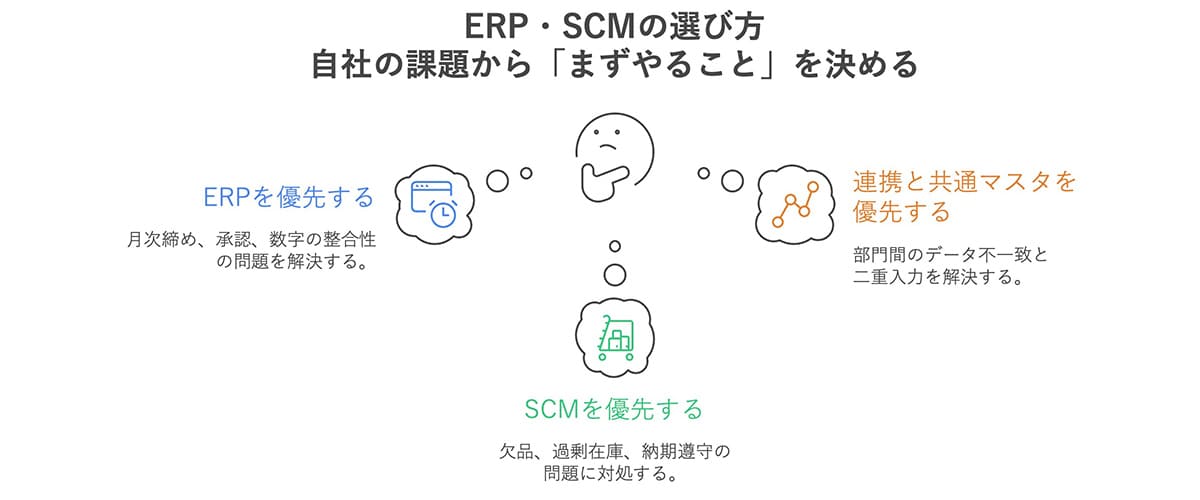 ERP・SCMの選び方
自社の課題から「まずやること」を決める

ERPを優先する

月次締め、承認、数字の整合性の問題を解決する。

連携と共通マスタを優先する

部門間のデータ不一致と二重入力を解決する。

SCMを優先する

欠品、過剰在庫、納期遵守の問題に対処する。